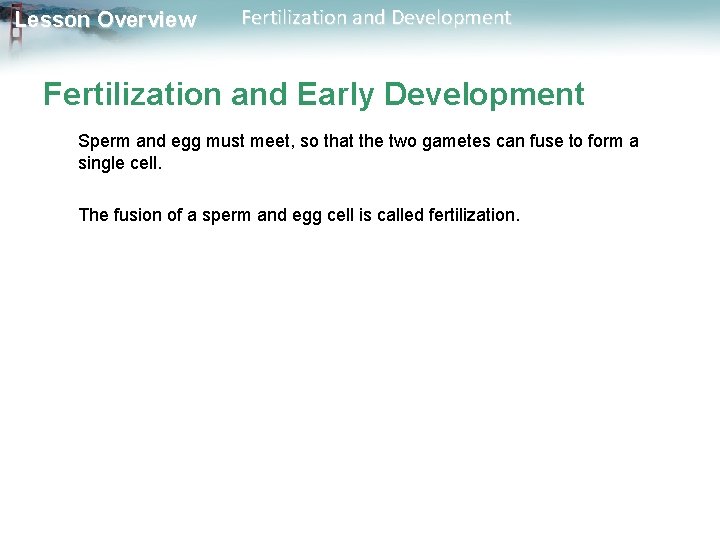 Lesson Overview Fertilization and Development

Fertilization and Early Development

Sperm and egg must meet, so that the two gametes can fuse to form a single cell.

The fusion of a sperm and egg cell is called fertilization.